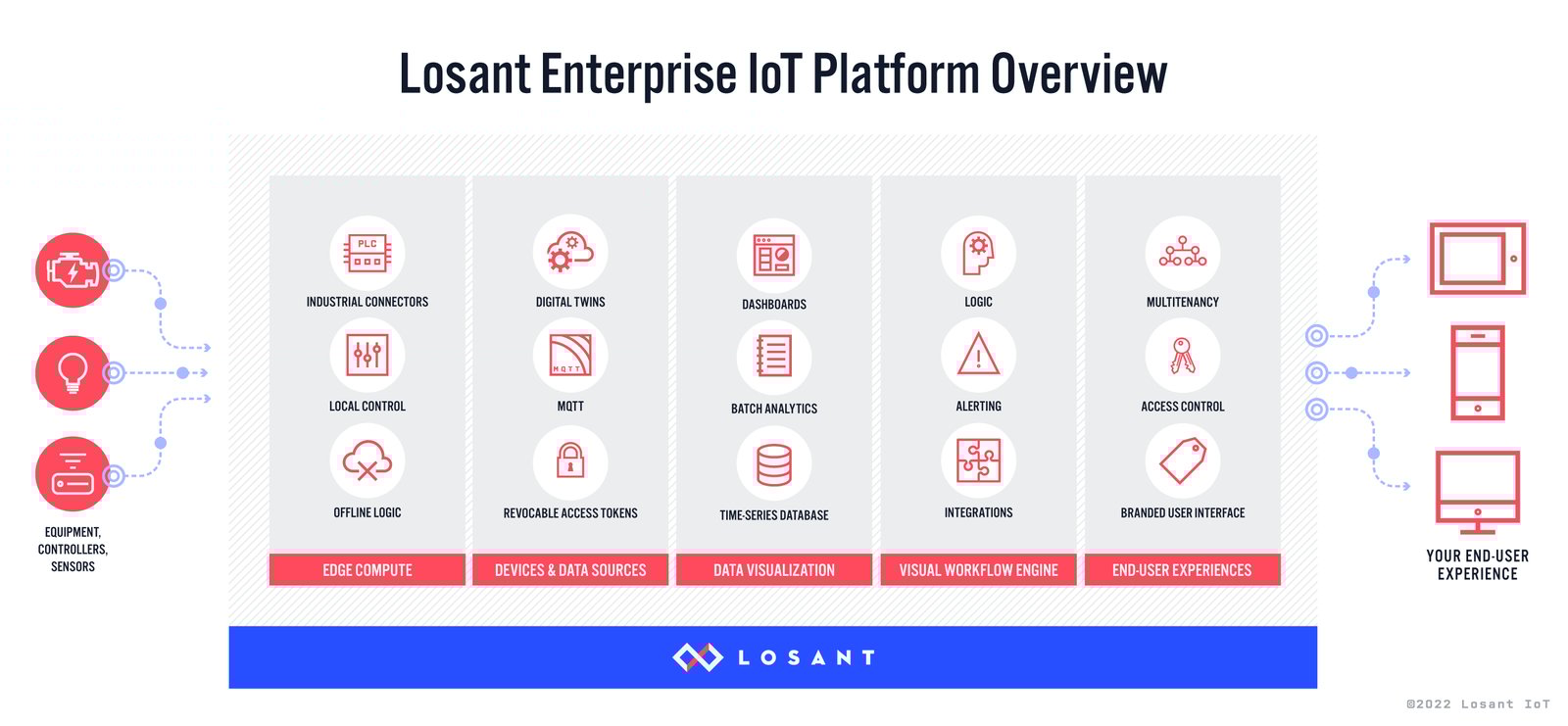 Losant Enterprise IoT Platform Overview

EQUIPMENT, CONTROLLERS, SENSORS

PLC
INDUSTRIAL CONNECTORS
LOCAL CONTROL
OFFLINE LOGIC
EDGE COMPUTE

DIGITAL TWINS
MQTT
MQTT
REVOCABLE ACCESS TOKENS
DEVICES & DATA SOURCES

DASHBOARDS
BATCH ANALYTICS
TIME-SERIES DATABASE
DATA VISUALIZATION

LOGIC
ALERTING
INTEGRATIONS
VISUAL WORKFLOW ENGINE

MULTITENANCY
ACCESS CONTROL
BRANDED USER INTERFACE
END-USER EXPERIENCES

YOUR END-USER EXPERIENCE

LOSANT

©2022 Losant IoT